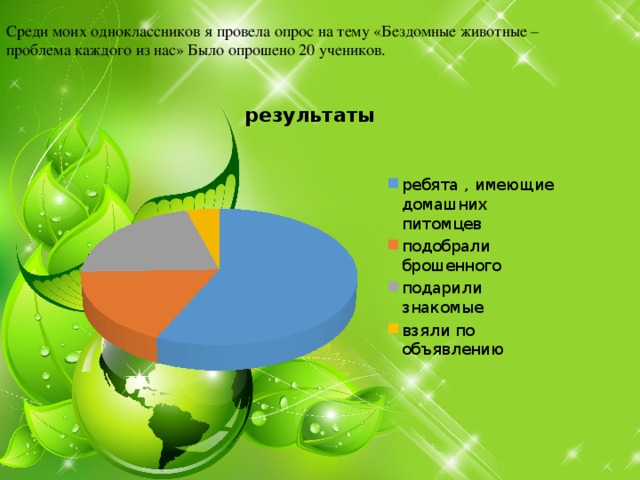 Среди моих одноклассников я провела опрос на тему «Бездомные животные – проблема каждого из нас» Было опрошено 20 учеников.

результаты

ребята , имеющие домашних питомцев
подобрали брошенного
подарили знакомые
взяли по объявлению